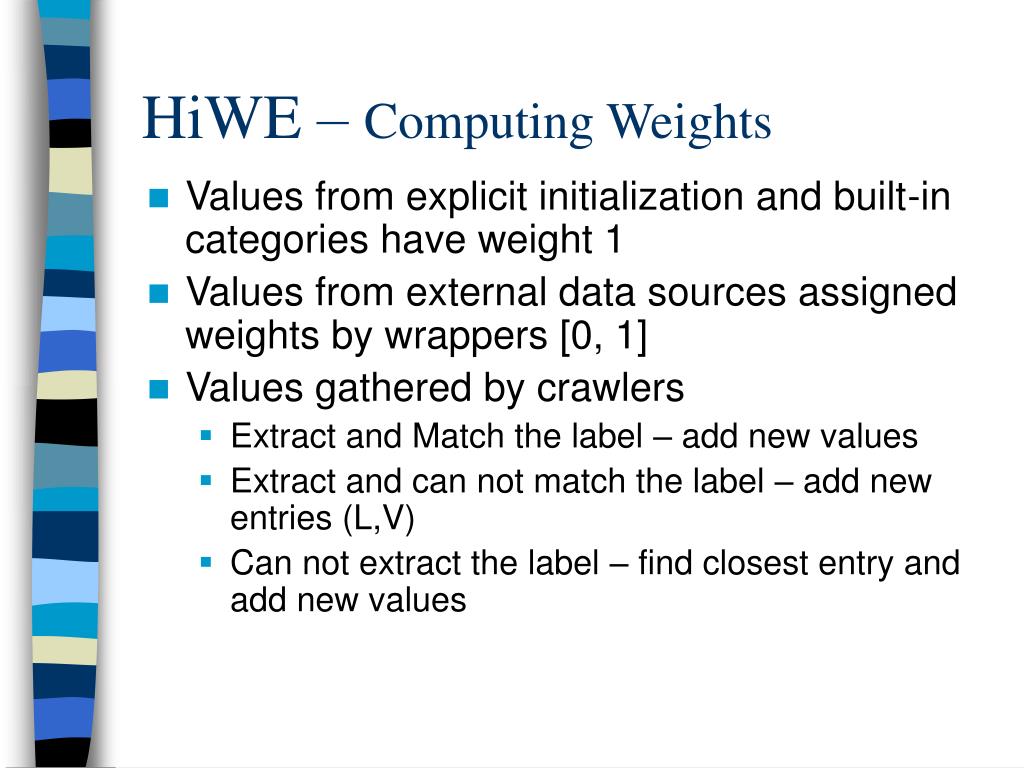 HiWE – Computing Weights

- Values from explicit initialization and built-in categories have weight 1
- Values from external data sources assigned weights by wrappers [0, 1]
- Values gathered by crawlers
  - Extract and Match the label – add new values
  - Extract and can not match the label – add new entries (L,V)
  - Can not extract the label – find closest entry and add new values